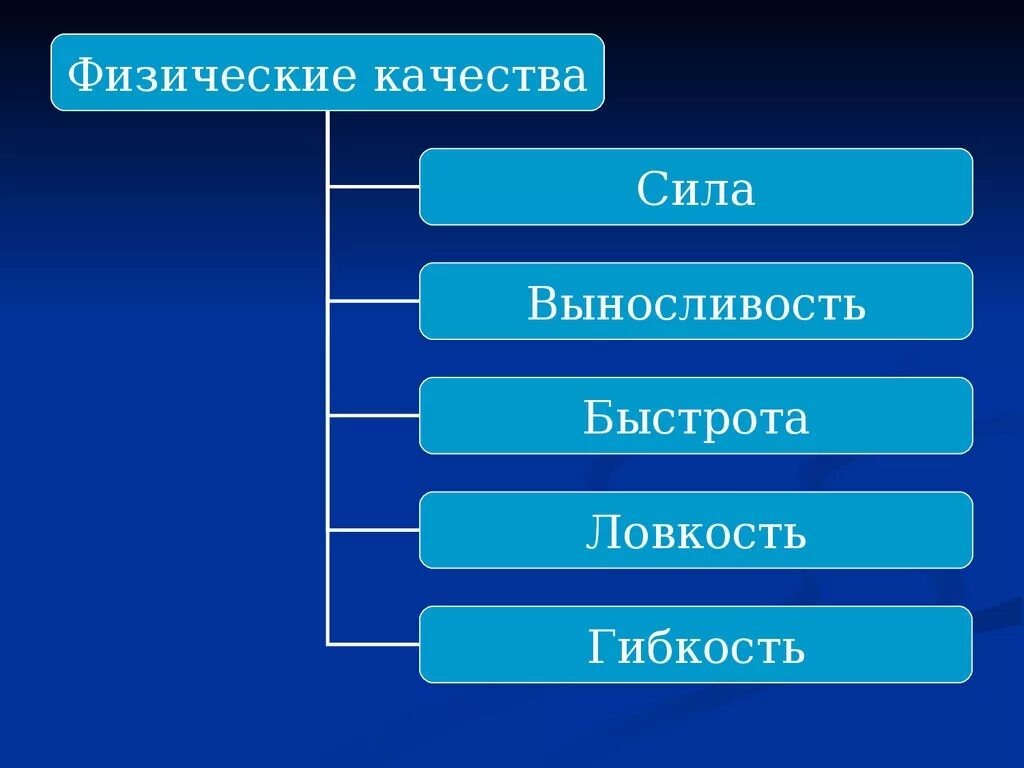 Физические качества

Сила

Выносливость

Быстрота

Ловкость

Гибкость